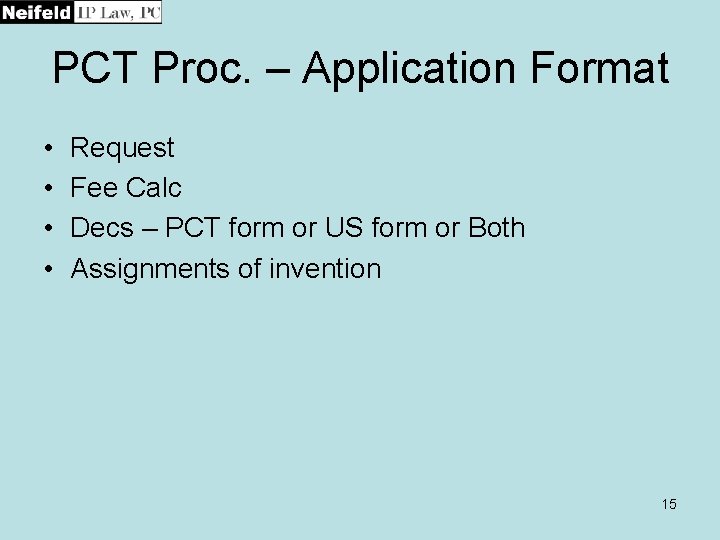 Neifeld IP Law, PC

PCT Proc. – Application Format

• Request
• Fee Calc
• Decs – PCT form or US form or Both
• Assignments of invention

15